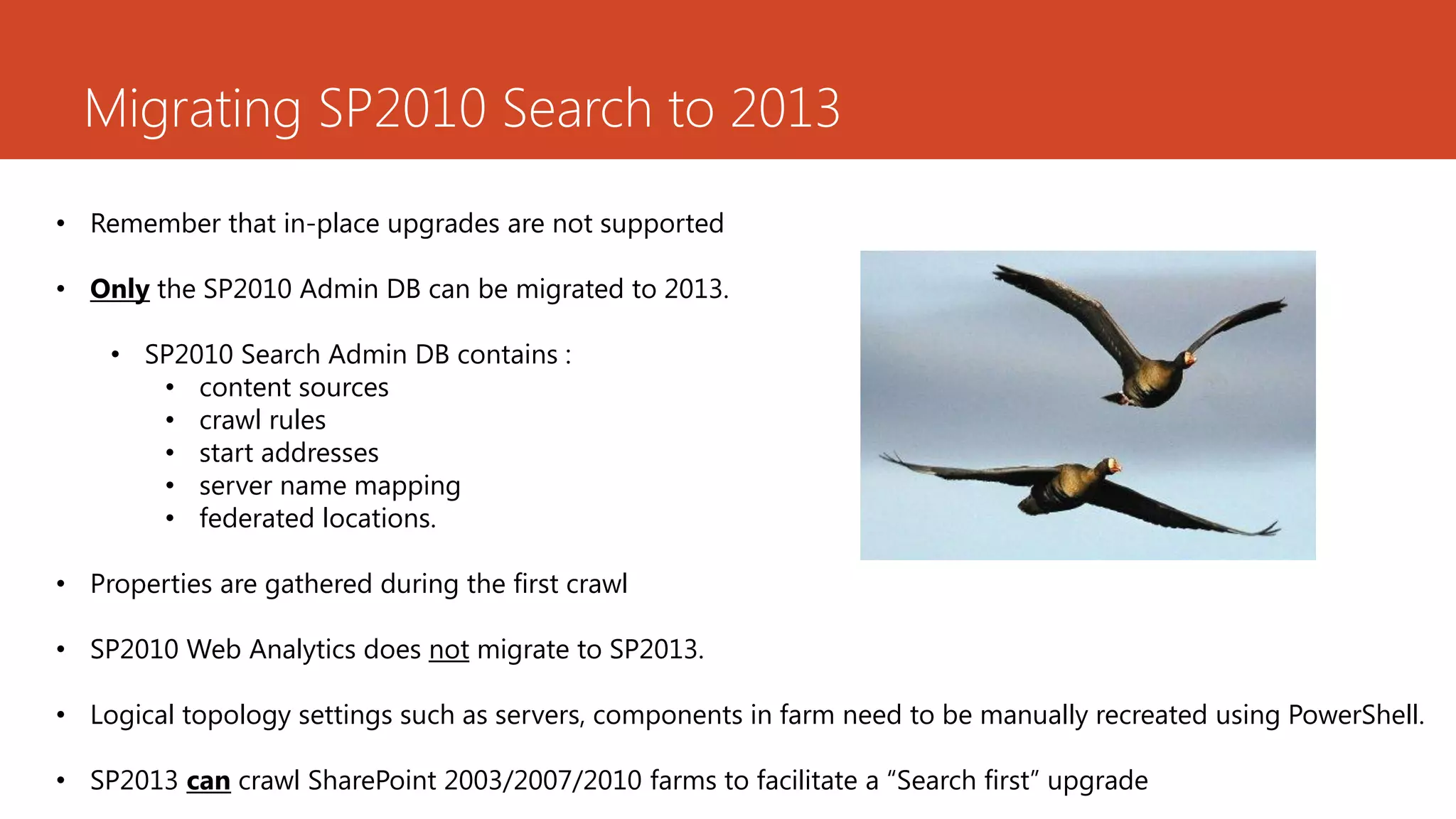 Migrating SP2010 Search to 2013

• Remember that in-place upgrades are not supported

• Only the SP2010 Admin DB can be migrated to 2013.

  • SP2010 Search Admin DB contains :
    • content sources
    • crawl rules
    • start addresses
    • server name mapping
    • federated locations.

• Properties are gathered during the first crawl

• SP2010 Web Analytics does not migrate to SP2013.

• Logical topology settings such as servers, components in farm need to be manually recreated using PowerShell.

• SP2013 can crawl SharePoint 2003/2007/2010 farms to facilitate a "Search first" upgrade